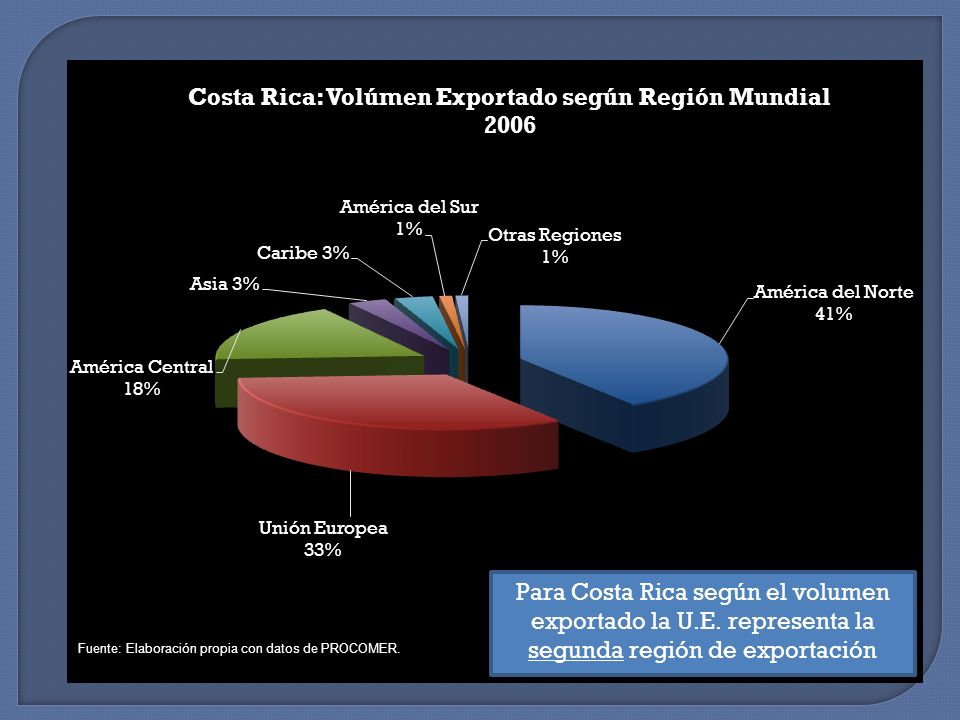 Costa Rica: Volúmen Exportado según Región Mundial 2006

América del Sur 1%

Otras Regiones 1%

Caribe 3%

Asia 3%

América del Norte 41%

América Central 18%

Unión Europea 33%

Fuente: Elaboración propia con datos de PROCOMER.

Para Costa Rica según el volumen exportado la U.E. representa la segunda región de exportación